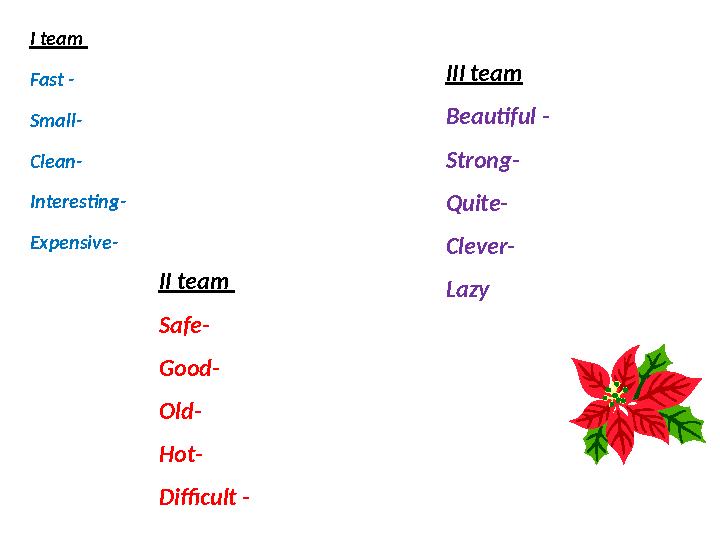 I team

Fast -

Small-

Clean-

Interesting-

Expensive-

II team

Safe-

Good-

Old-

Hot-

Difficult -

III team

Beautiful -

Strong-

Quite-

Clever-

Lazy